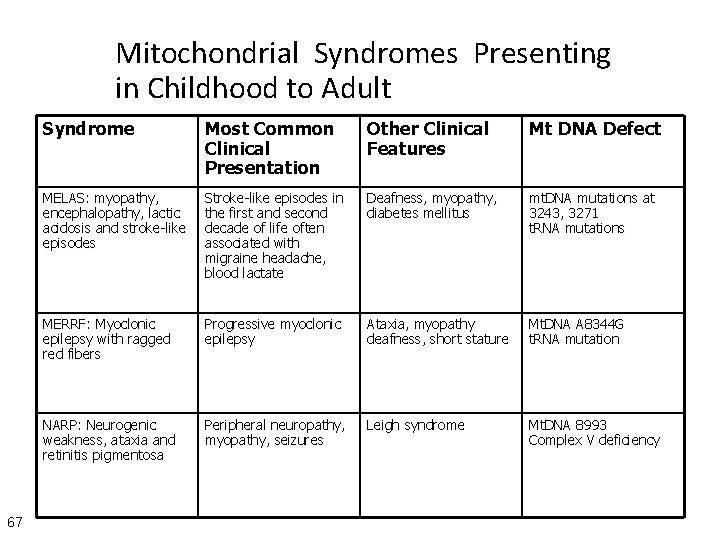 Mitochondrial Syndromes Presenting in Childhood to Adult

| Syndrome | Most Common Clinical Presentation | Other Clinical Features | Mt DNA Defect |
|---|---|---|---|
| MELAS: myopathy, encephalopathy, lactic acidosis and stroke-like episodes | Stroke-like episodes in the first and second decade of life often associated with migraine headache, blood lactate | Deafness, myopathy, diabetes mellitus | mtDNA mutations at 3243, 3271 tRNA mutations |
| MERRF: Myoclonic epilepsy with ragged red fibers | Progressive myoclonic epilepsy | Ataxia, myopathy deafness, short stature | MtDNA A8344G tRNA mutation |
| NARP: Neurogenic weakness, ataxia and retinitis pigmentosa | Peripheral neuropathy, myopathy, seizures | Leigh syndrome | MtDNA 8993 Complex V deficiency |

67